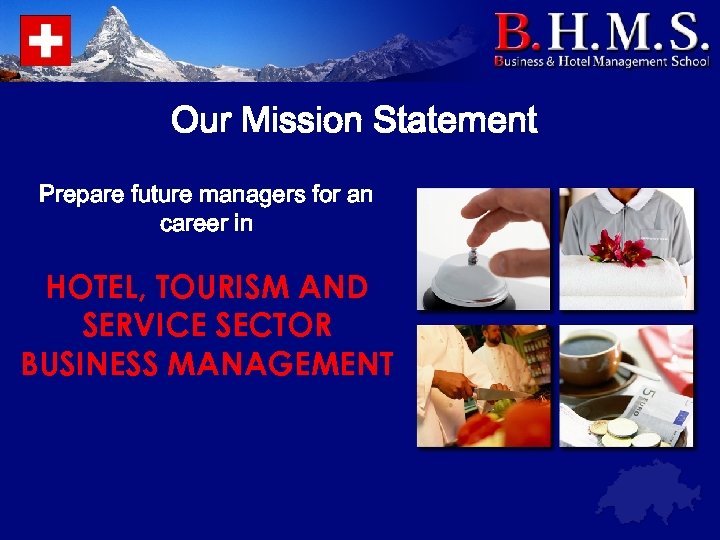 B.H.M.S.
Business & Hotel Management School

Our Mission Statement

Prepare future managers for an career in

HOTEL, TOURISM AND SERVICE SECTOR BUSINESS MANAGEMENT

5 EURO